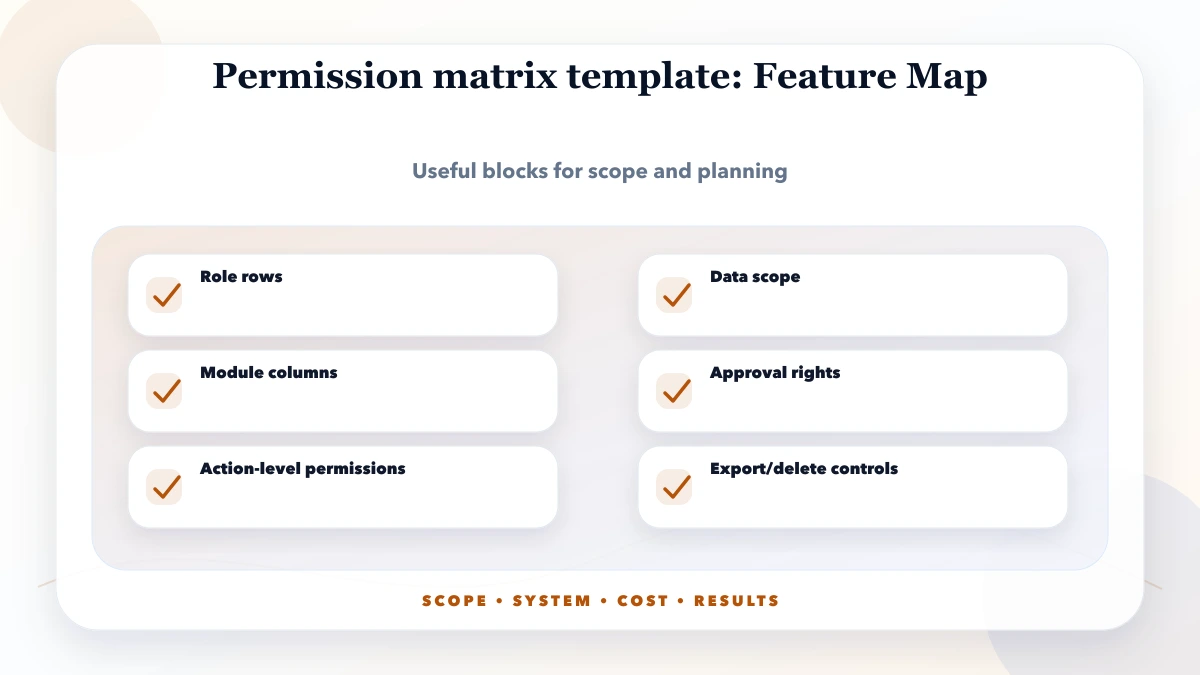 Permission matrix template: Feature Map

Useful blocks for scope and planning

Role rows

Module columns

Action-level permissions

Data scope

Approval rights

Export/delete controls

SCOPE • SYSTEM • COST • RESULTS